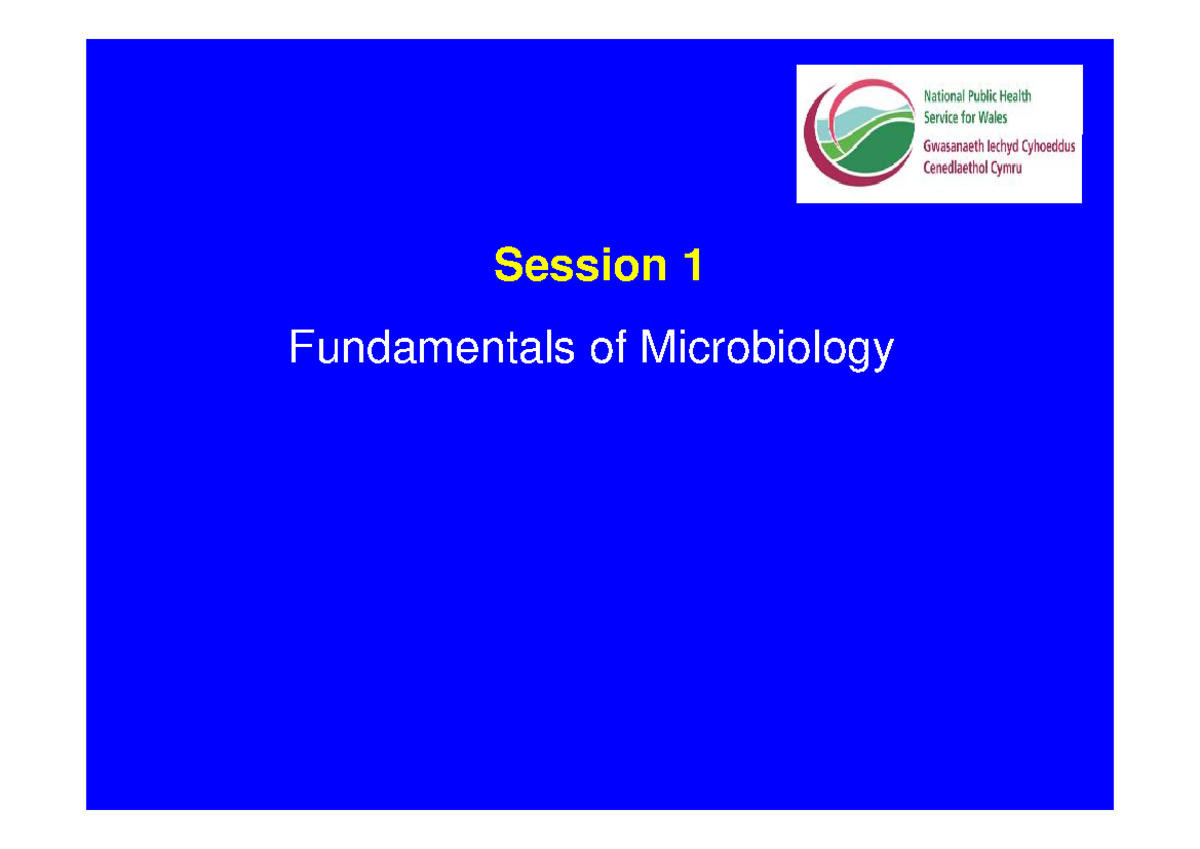 National Public Health Service for Wales
Gwasanaeth Iechyd Cyhoeddus Cenedlaethol Cymru

Session 1

Fundamentals of Microbiology